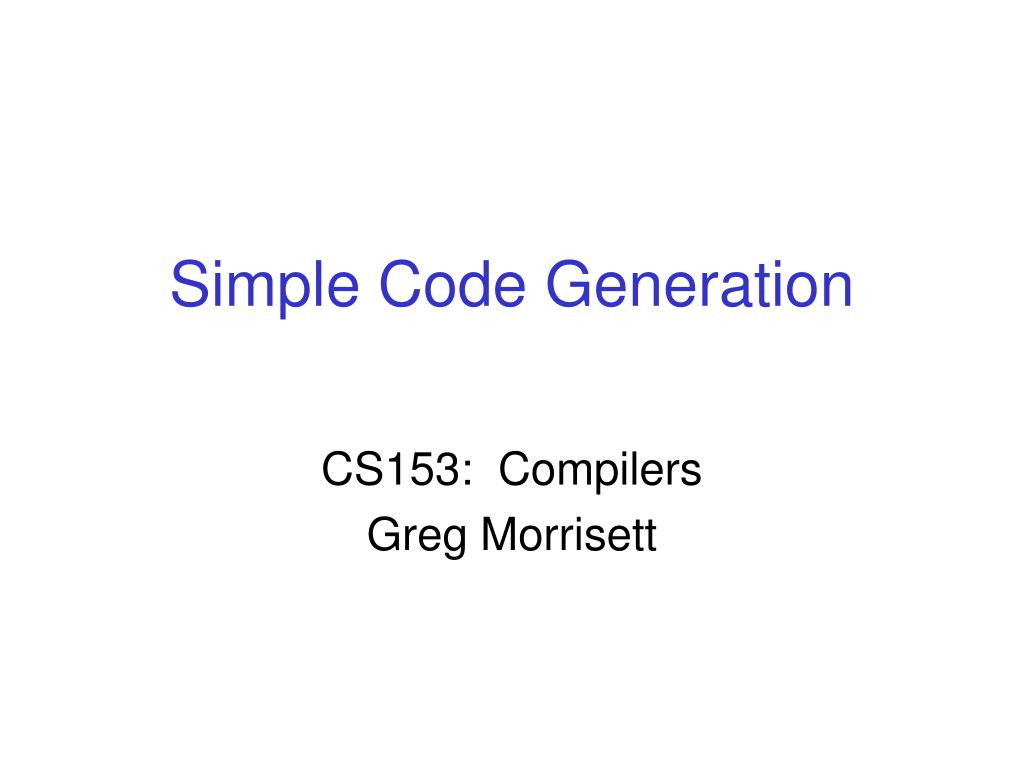 Simple Code Generation

CS153: Compilers
Greg Morrisett